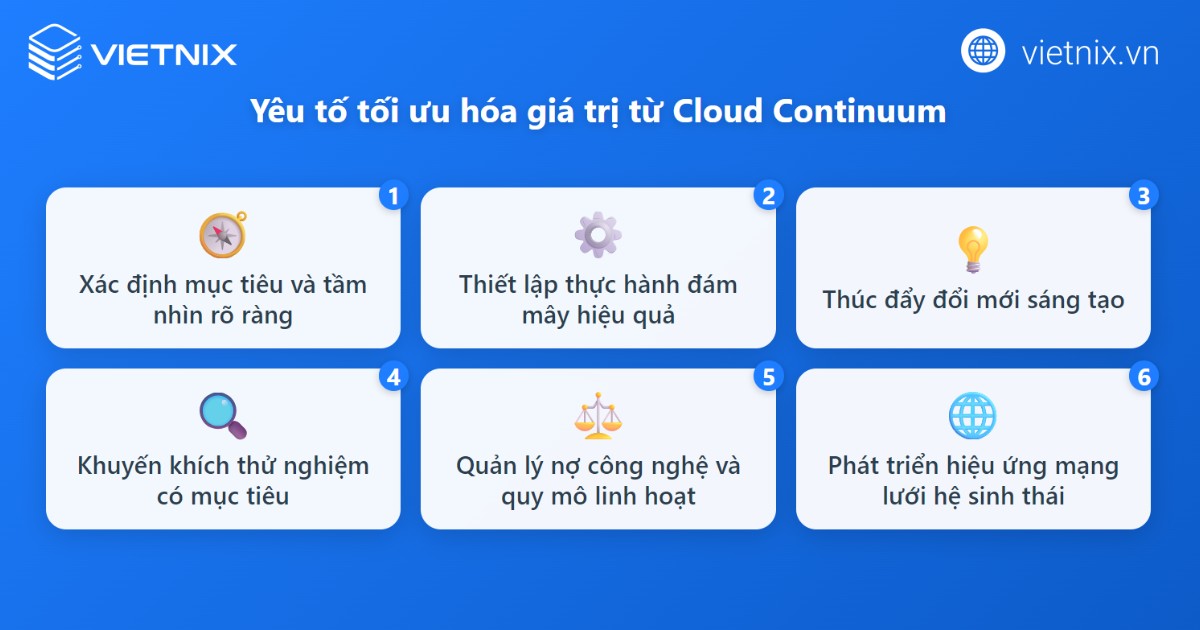 VIETNIX

vietnix.vn

Yêu tố tối ưu hóa giá trị từ Cloud Continuum

1
Xác định mục tiêu và tầm nhìn rõ ràng

2
Thiết lập thực hành đám mây hiệu quả

3
Thúc đẩy đổi mới sáng tạo

4
Khuyến khích thử nghiệm có mục tiêu

5
Quản lý nợ công nghệ và quy mô linh hoạt

6
Phát triển hiệu ứng mạng lưới hệ sinh thái